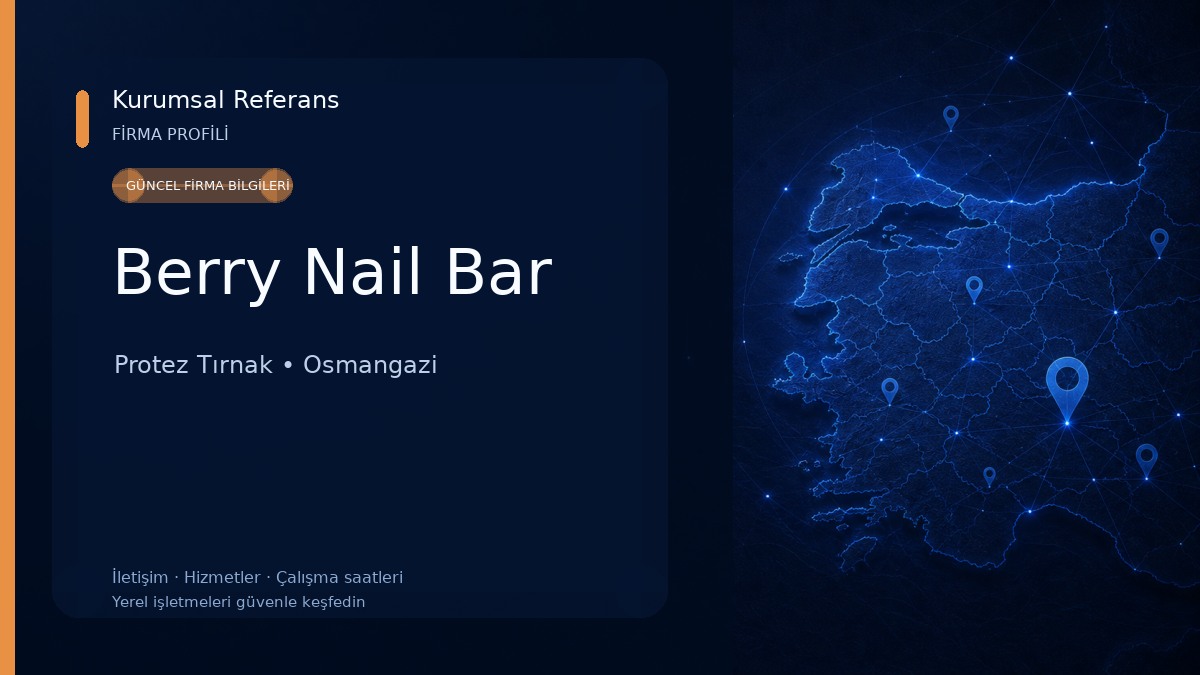 Kurumsal Referans
FİRMA PROFİLİ

GÜNCEL FİRMA BİLGİLERİ

Berry Nail Bar

Protez Tırnak • Osmangazi

İletişim · Hizmetler · Çalışma saatleri
Yerel işletmeleri güvenle keşfedin